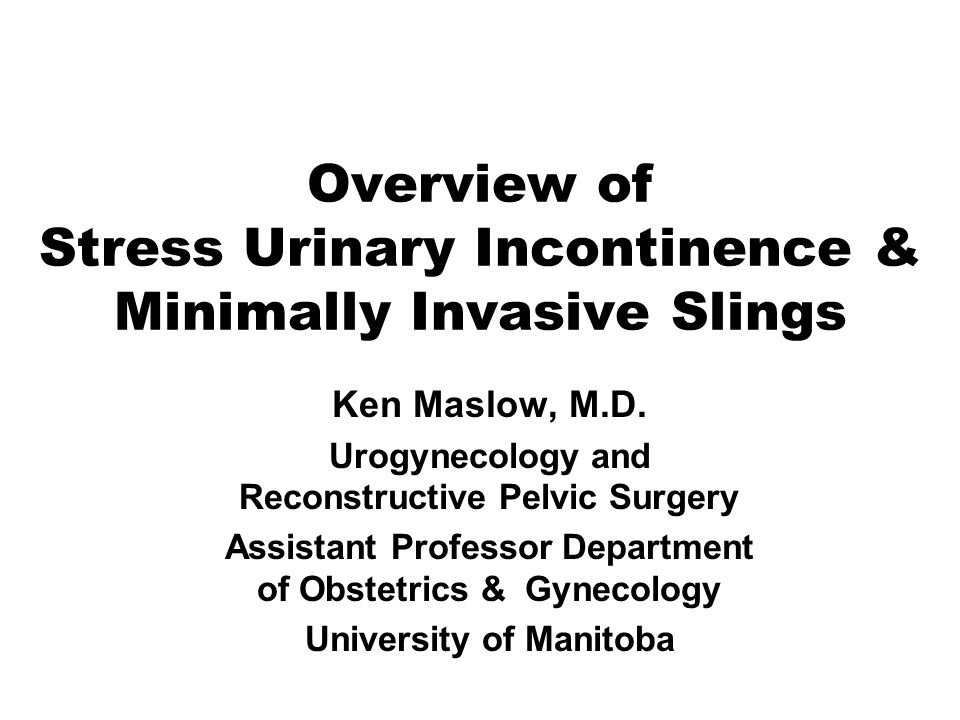 Overview of
Stress Urinary Incontinence &
Minimally Invasive Slings

Ken Maslow, M.D.

Urogynecology and
Reconstructive Pelvic Surgery

Assistant Professor Department
of Obstetrics & Gynecology

University of Manitoba